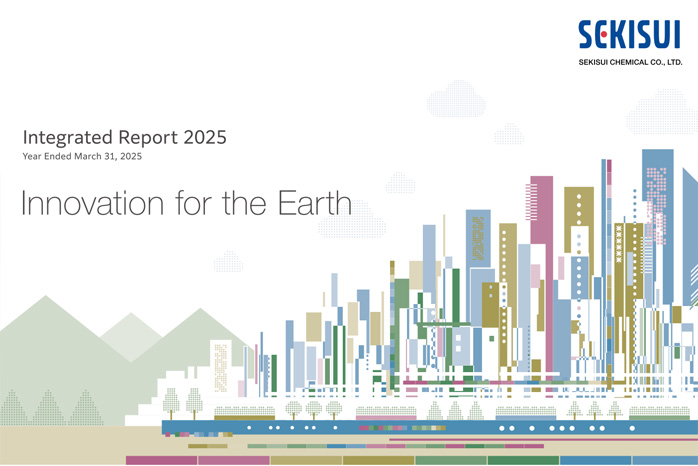 SEKISUI
SEKISUI CHEMICAL CO., LTD.

Integrated Report 2025
Year Ended March 31, 2025

Innovation for the Earth